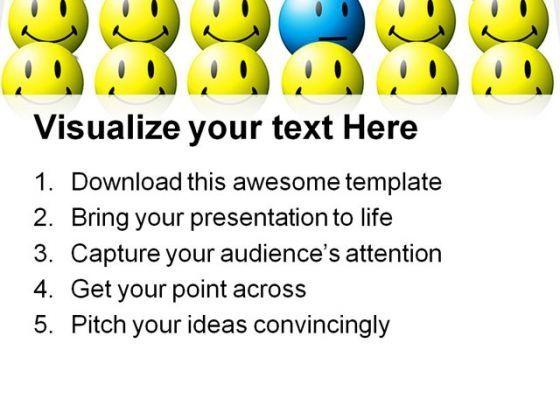 Visualize your text Here

1. Download this awesome template
2. Bring your presentation to life
3. Capture your audience's attention
4. Get your point across
5. Pitch your ideas convincingly